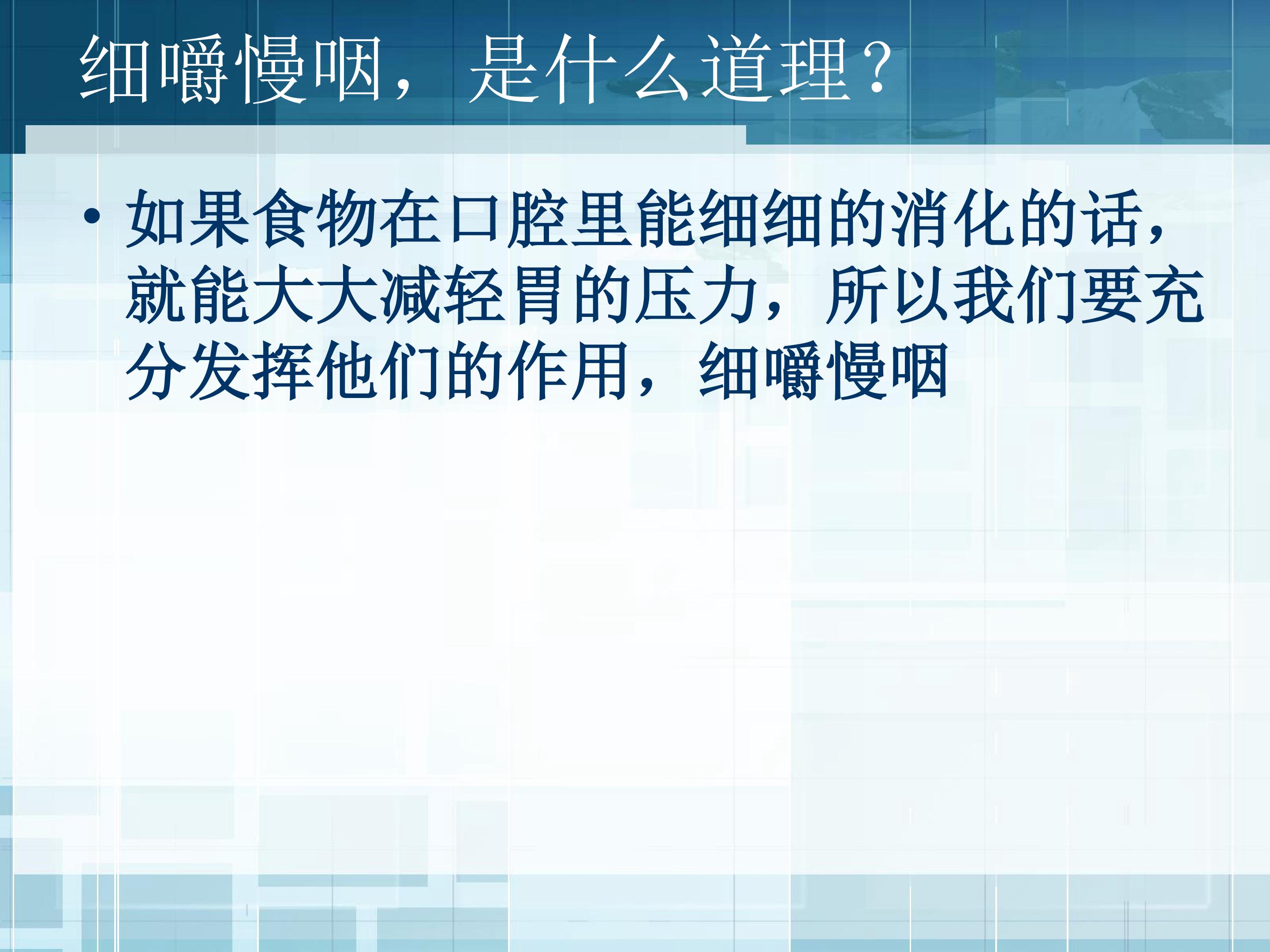 细嚼慢咽，是什么道理？

• 如果食物在口腔里能细细的消化的话，就能大大减轻胃的压力，所以我们要充分发挥他们的作用，细嚼慢咽